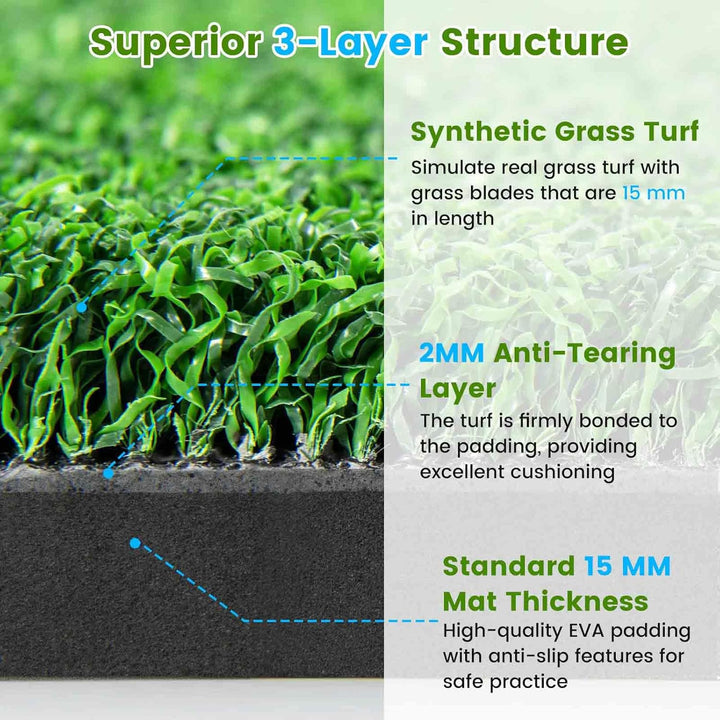 Superior 3-Layer Structure

Synthetic Grass Turf
Simulate real grass turf with grass blades that are 15 mm in length

2MM Anti-Tearing Layer
The turf is firmly bonded to the padding, providing excellent cushioning

Standard 15 MM Mat Thickness
High-quality EVA padding with anti-slip features for safe practice